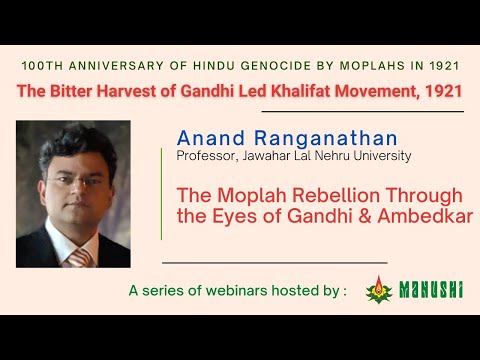 100TH ANNIVERSARY OF HINDU GENOCIDE BY MOPLAHS IN 1921

The Bitter Harvest of Gandhi Led Khalifat Movement, 1921

Anand Ranganathan
Professor, Jawahar Lal Nehru University

The Moplah Rebellion Through the Eyes of Gandhi & Ambedkar

A series of webinars hosted by : MANUSHI